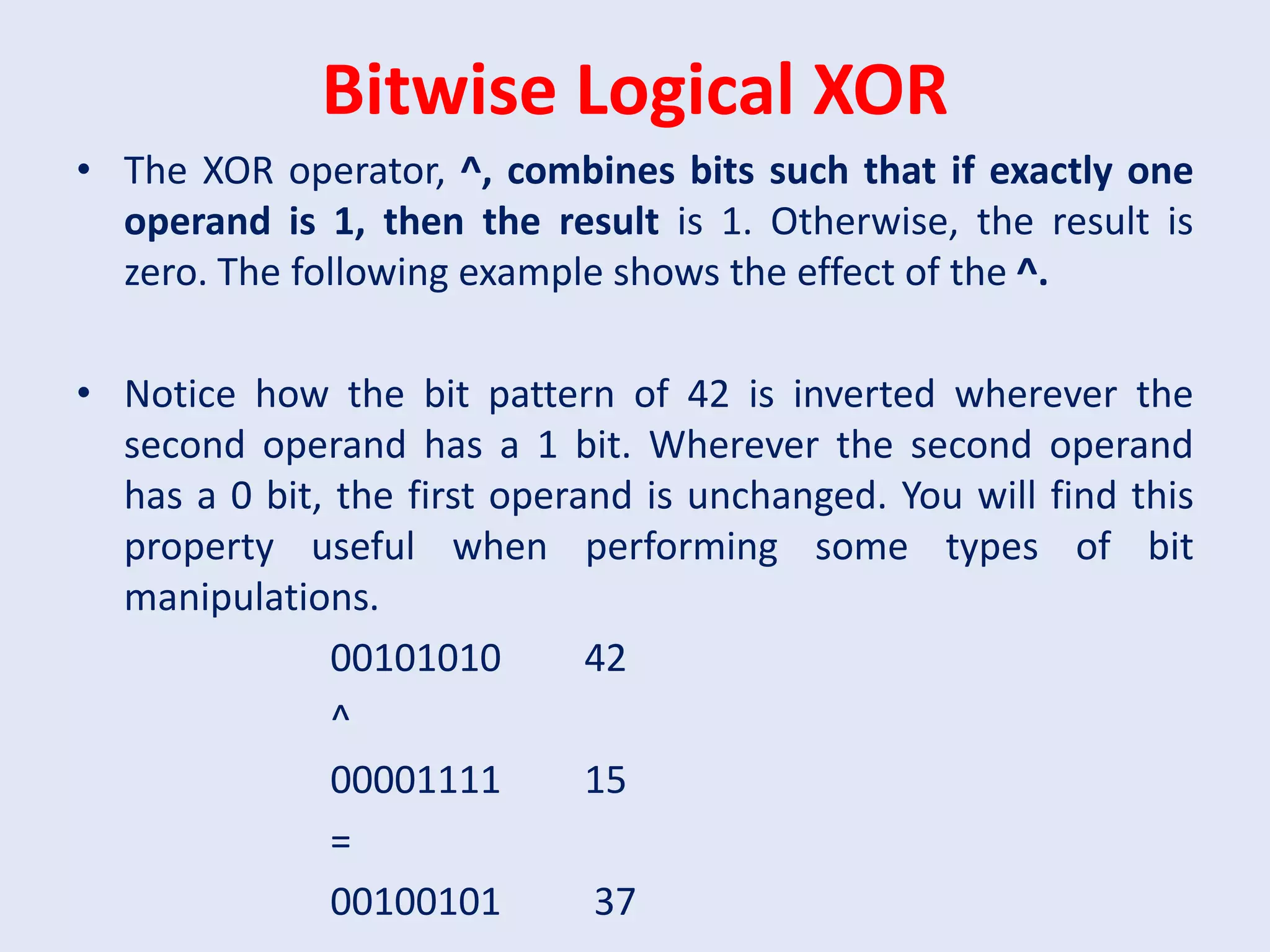 Bitwise Logical XOR

• The XOR operator, ^, combines bits such that if exactly one operand is 1, then the result is 1. Otherwise, the result is zero. The following example shows the effect of the ^.

• Notice how the bit pattern of 42 is inverted wherever the second operand has a 1 bit. Wherever the second operand has a 0 bit, the first operand is unchanged. You will find this property useful when performing some types of bit manipulations.

00101010 42
^
00001111 15
=
00100101 37